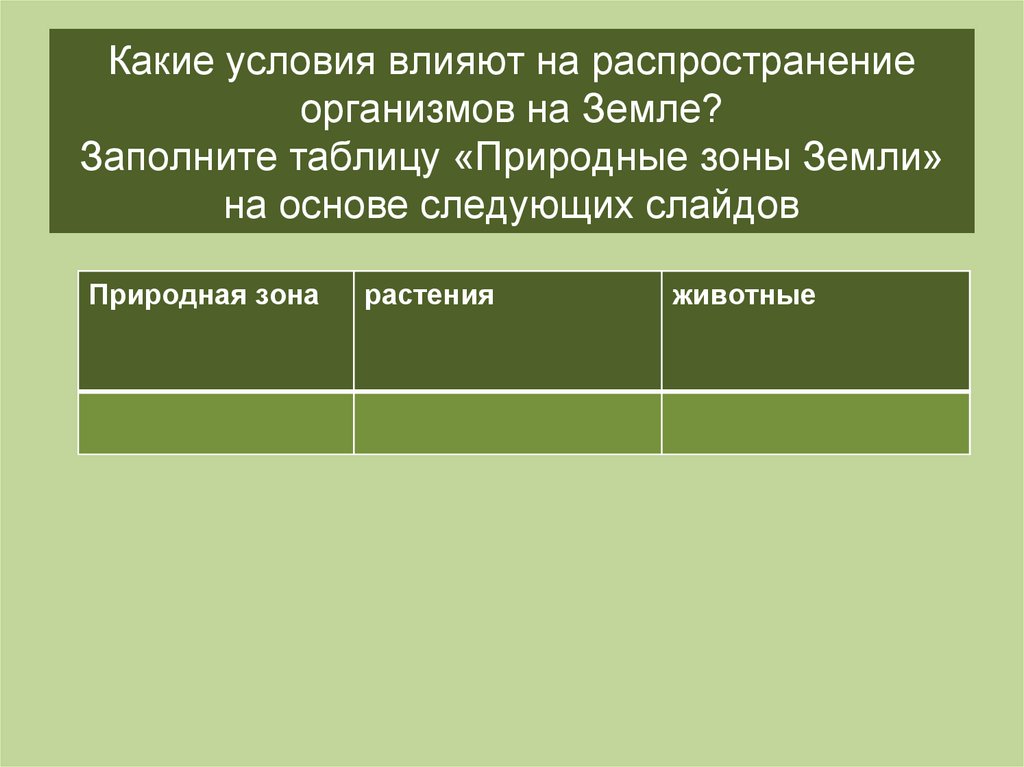 Какие условия влияют на распространение организмов на Земле?
Заполните таблицу «Природные зоны Земли» на основе следующих слайдов

| Природная зона | растения | животные |
|---|---|---|
| | | |